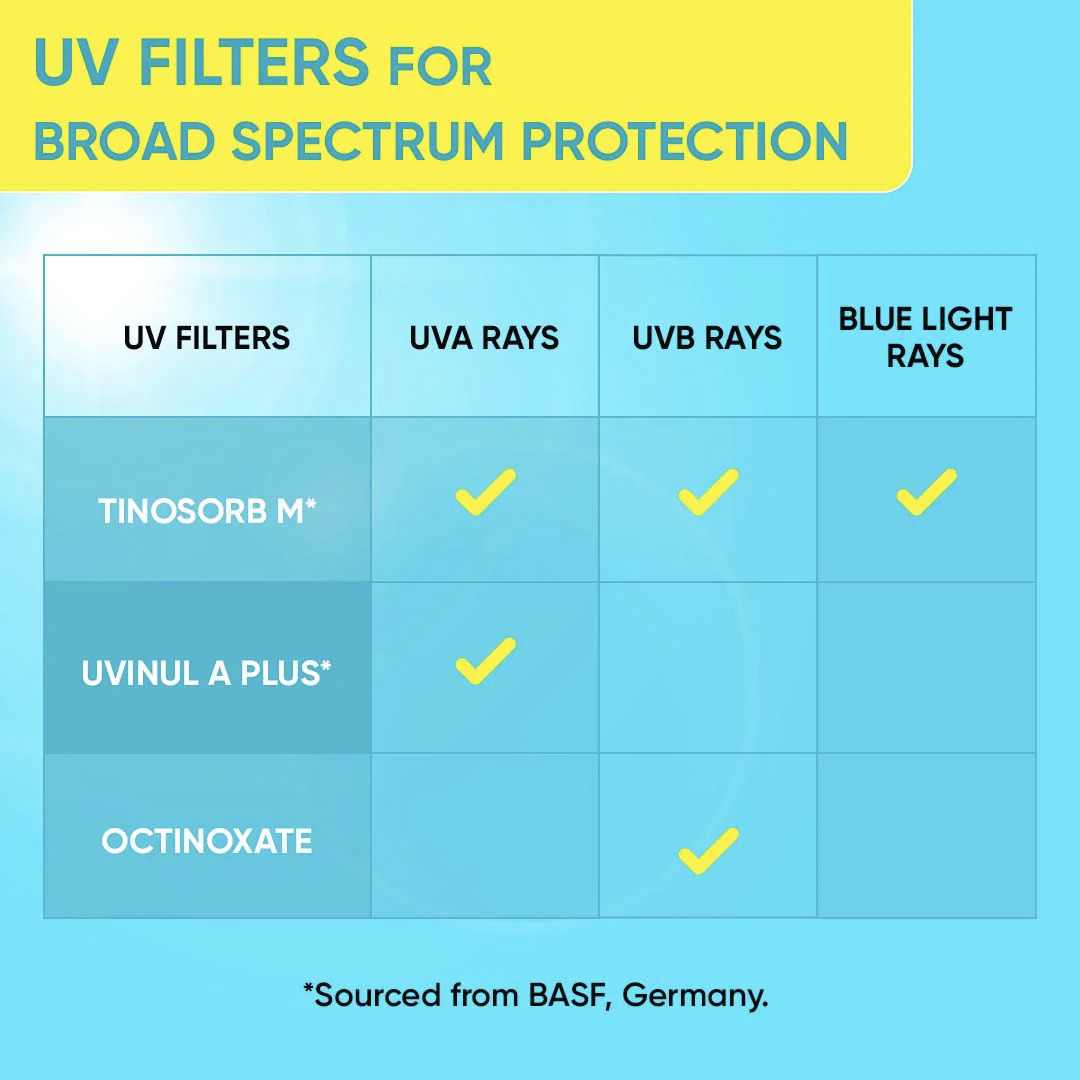 UV FILTERS FOR BROAD SPECTRUM PROTECTION

| UV FILTERS | UVA RAYS | UVB RAYS | BLUE LIGHT RAYS |
|---|---|---|---|
| TINOSORB M* | ✓ | ✓ | ✓ |
| UVINUL A PLUS* | ✓ | | |
| OCTINOXATE | | ✓ | |

*Sourced from BASF, Germany.